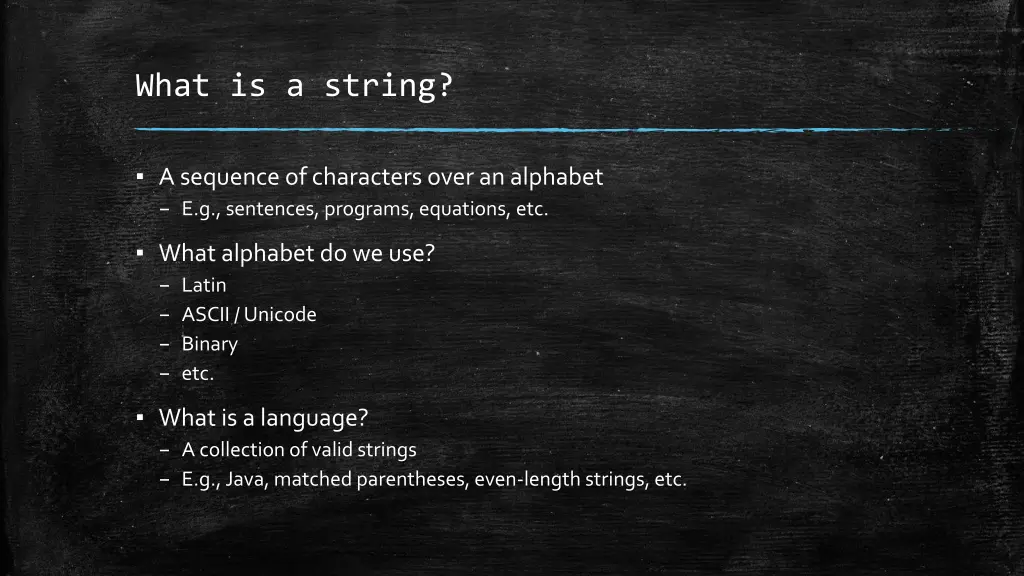 What is a string?

▪ A sequence of characters over an alphabet
– E.g., sentences, programs, equations, etc.

▪ What alphabet do we use?
– Latin
– ASCII / Unicode
– Binary
– etc.

▪ What is a language?
– A collection of valid strings
– E.g., Java, matched parentheses, even-length strings, etc.